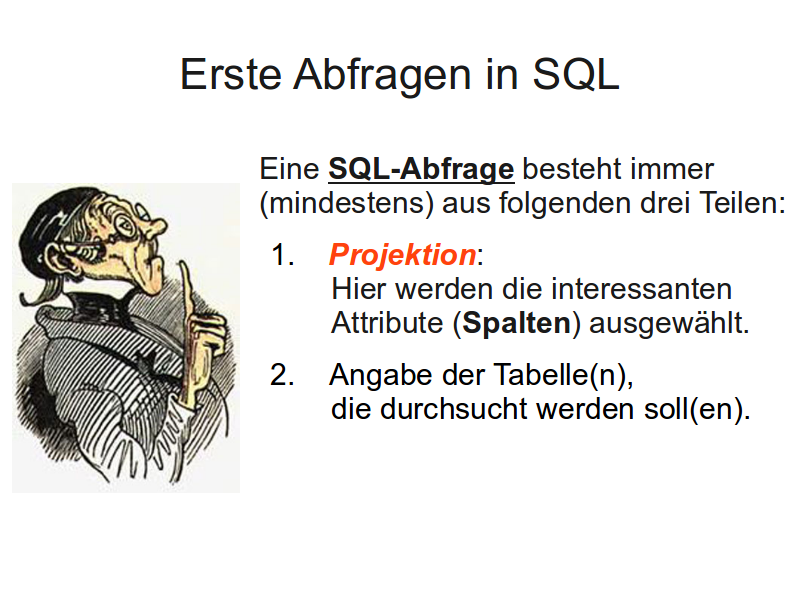 Erste Abfragen in SQL

Eine SQL-Abfrage besteht immer (mindestens) aus folgenden drei Teilen:

1. Projektion:
Hier werden die interessanten Attribute (Spalten) ausgewählt.

2. Angabe der Tabelle(n), die durchsucht werden soll(en).